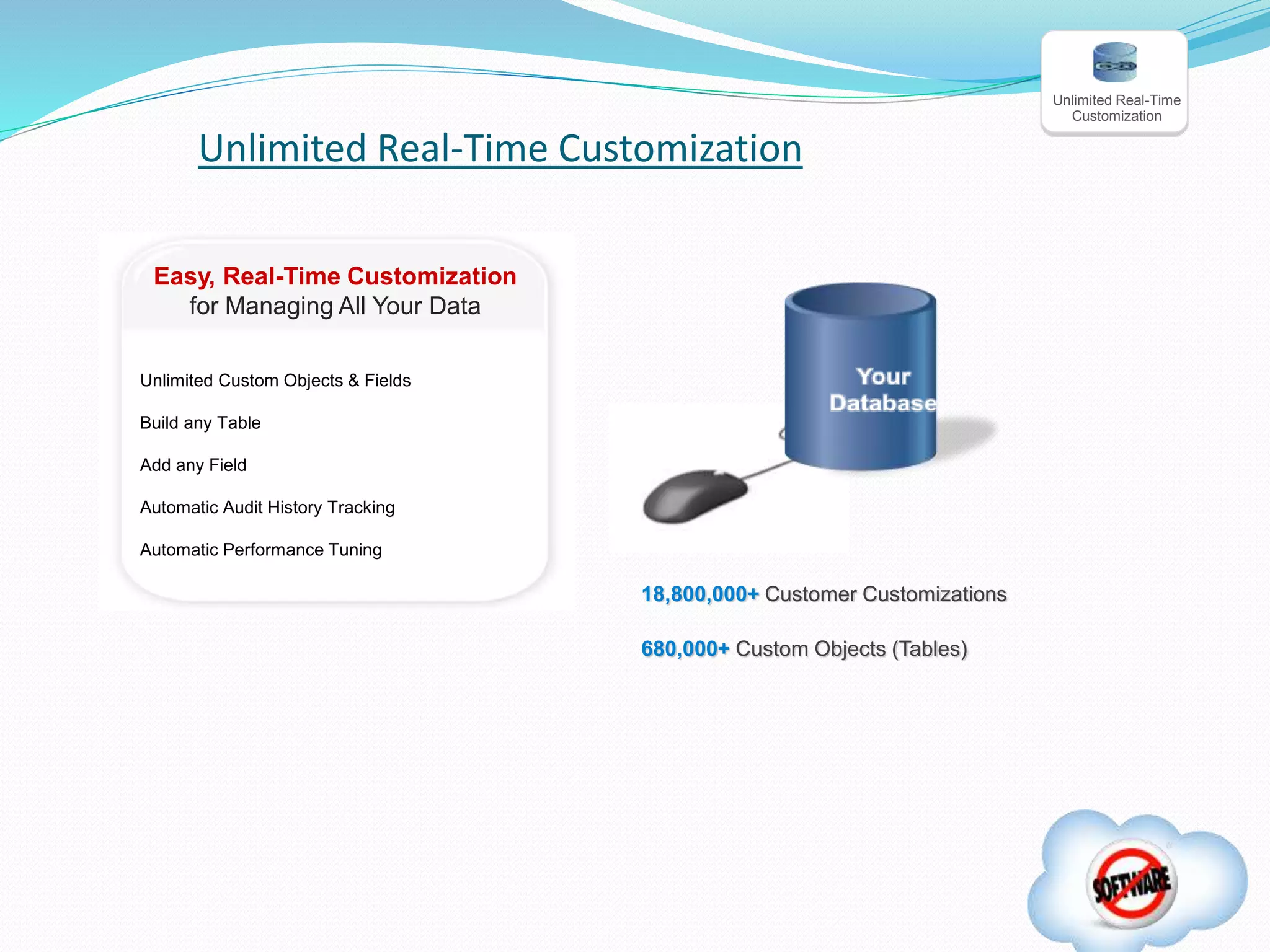 Unlimited Real-Time Customization

Unlimited Real-Time Customization

Easy, Real-Time Customization
for Managing All Your Data

Unlimited Custom Objects & Fields

Build any Table

Add any Field

Automatic Audit History Tracking

Automatic Performance Tuning

Your Database

18,800,000+ Customer Customizations

680,000+ Custom Objects (Tables)

SOFTWARE